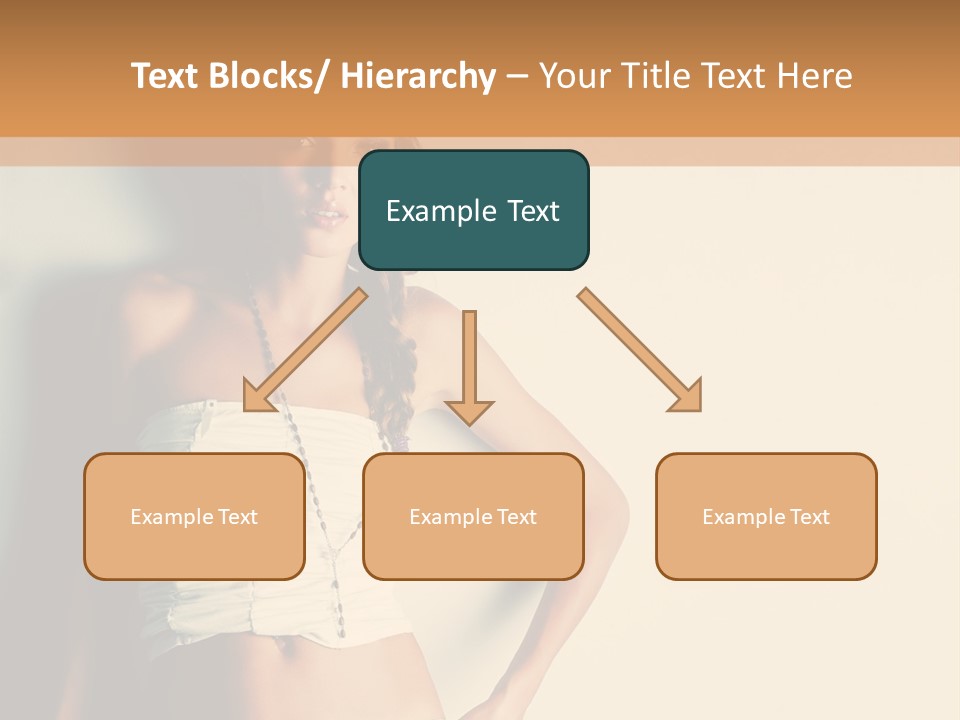 Text Blocks/ Hierarchy – Your Title Text Here

Example Text

Example Text

Example Text

Example Text